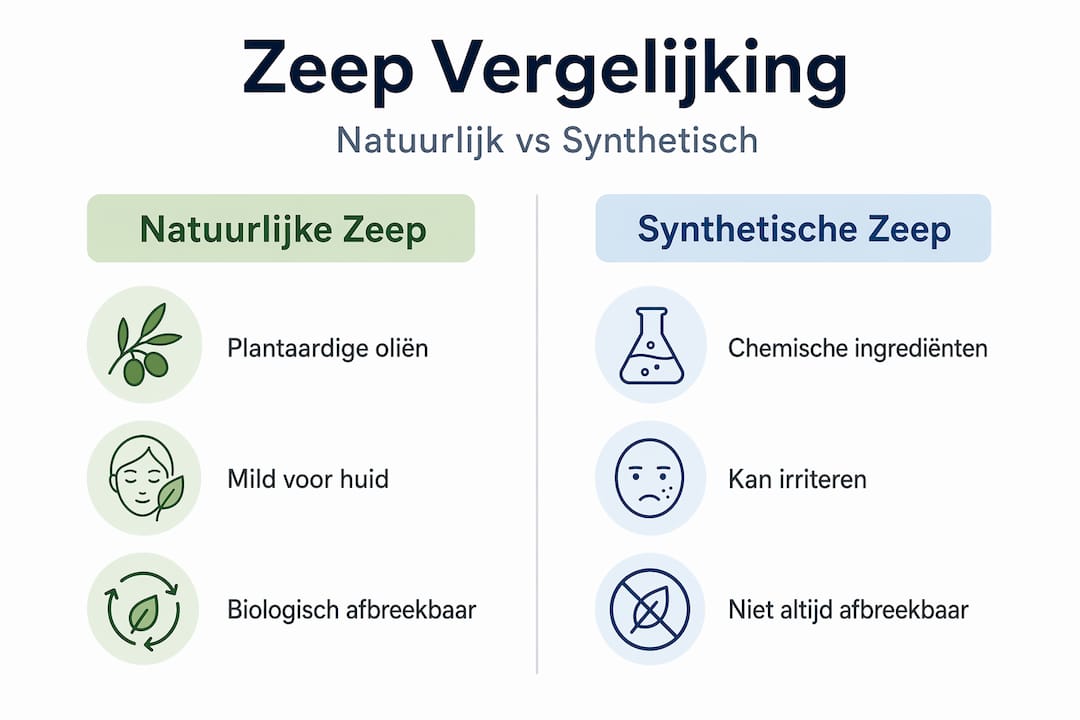 Zeep Vergelijking

Natuurlijk vs Synthetisch

Natuurlijke Zeep

Plantaardige oliën

Mild voor huid

Biologisch afbreekbaar

Synthetische Zeep

Chemische ingrediënten

Kan irriteren

Niet altijd afbreekbaar